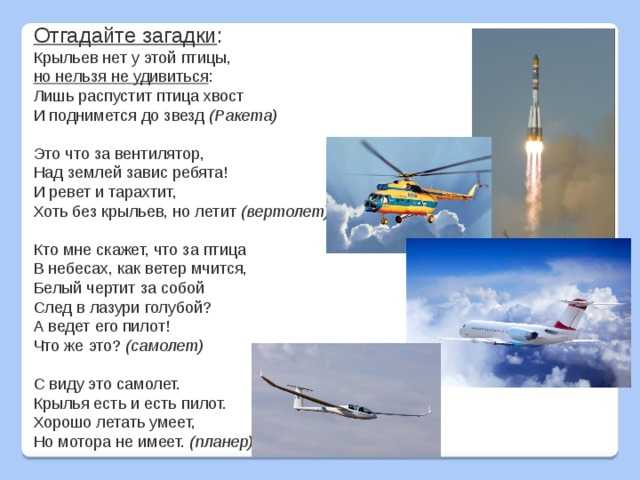 Отгадайте загадки:
Крыльев нет у этой птицы,
но нельзя не удивиться:
Лишь распустит птица хвост
И поднимется до звезд (Ракета)

Это что за вентилятор,
Над землей завис ребята!
И ревет и тарахтит,
Хоть без крыльев, но летит (вертолет)

Кто мне скажет, что за птица
В небесах, как ветер мчится,
Белый чертит за собой
След в лазури голубой?
А ведет его пилот!
Что же это? (самолет)

С виду это самолет.
Крылья есть и есть пилот.
Хорошо летать умеет,
Но мотора не имеет. (планер)